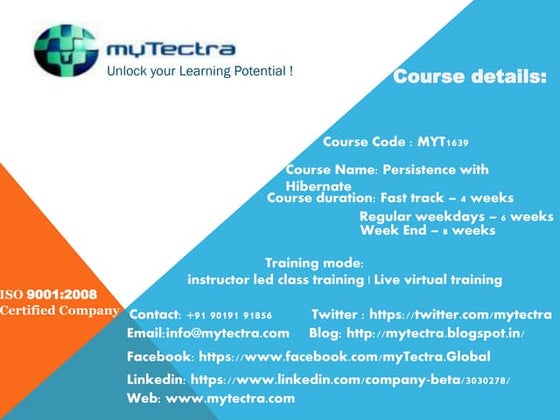 myTectra
Unlock your Learning Potential !

Course details:

Course Code : MYT1639

Course Name: Persistence with Hibernate

Course duration: Fast track – 4 weeks
Regular weekdays – 6 weeks
Week End – 8 weeks

Training mode:
instructor led class training | Live virtual training

ISO 9001:2008
Certified Company

Contact: +91 90191 91856
Twitter : https://twitter.com/mytectra
Email:info@mytectra.com
Blog: http://mytectra.blogspot.in/
Facebook: https://www.facebook.com/myTectra.Global
Linkedin: https://www.linkedin.com/company-beta/3030278/
Web: www.mytectra.com